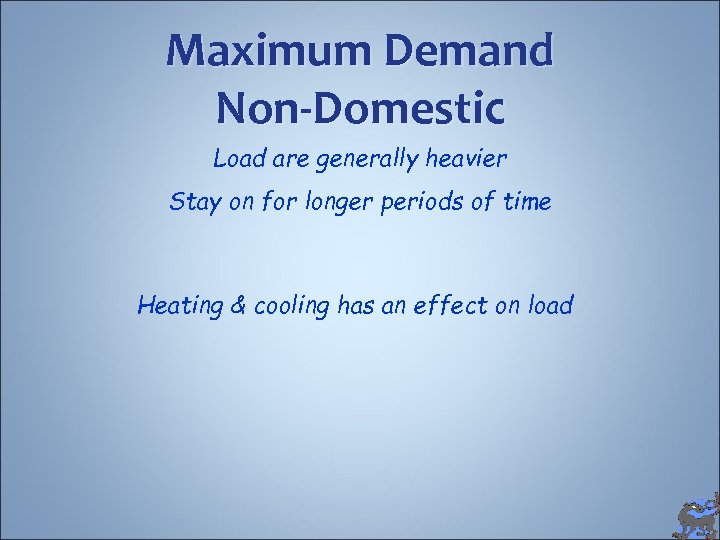 Maximum Demand
Non-Domestic

Load are generally heavier

Stay on for longer periods of time

Heating & cooling has an effect on load